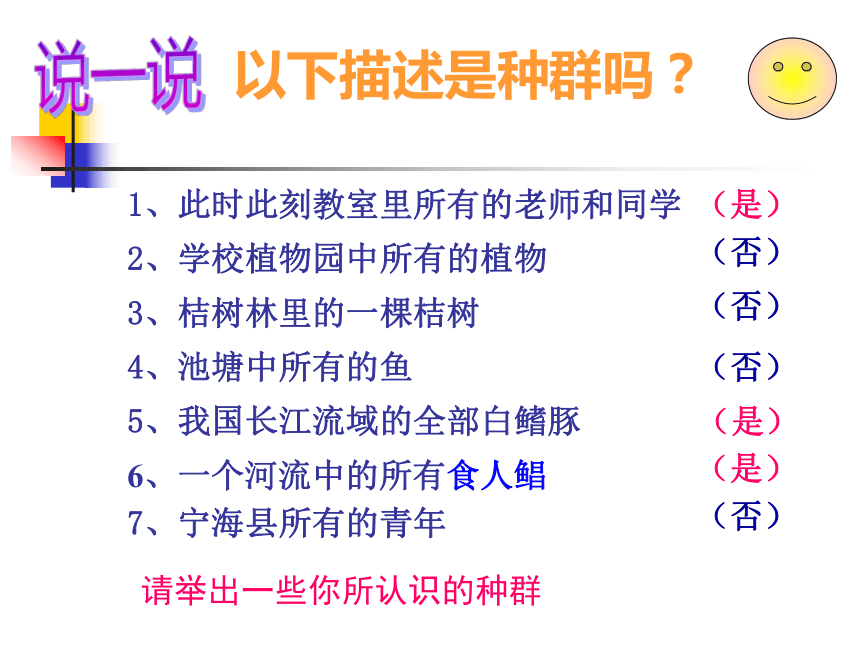 说一说 以下描述是种群吗？

1、此时此刻教室里所有的老师和同学 （是）
2、学校植物园中所有的植物 （否）
3、桔树林里的一棵桔树 （否）
4、池塘中所有的鱼 （否）
5、我国长江流域的全部白鳍豚 （是）
6、一个河流中的所有食人鲳 （是）
7、宁海县所有的青年 （否）

请举出一些你所认识的种群